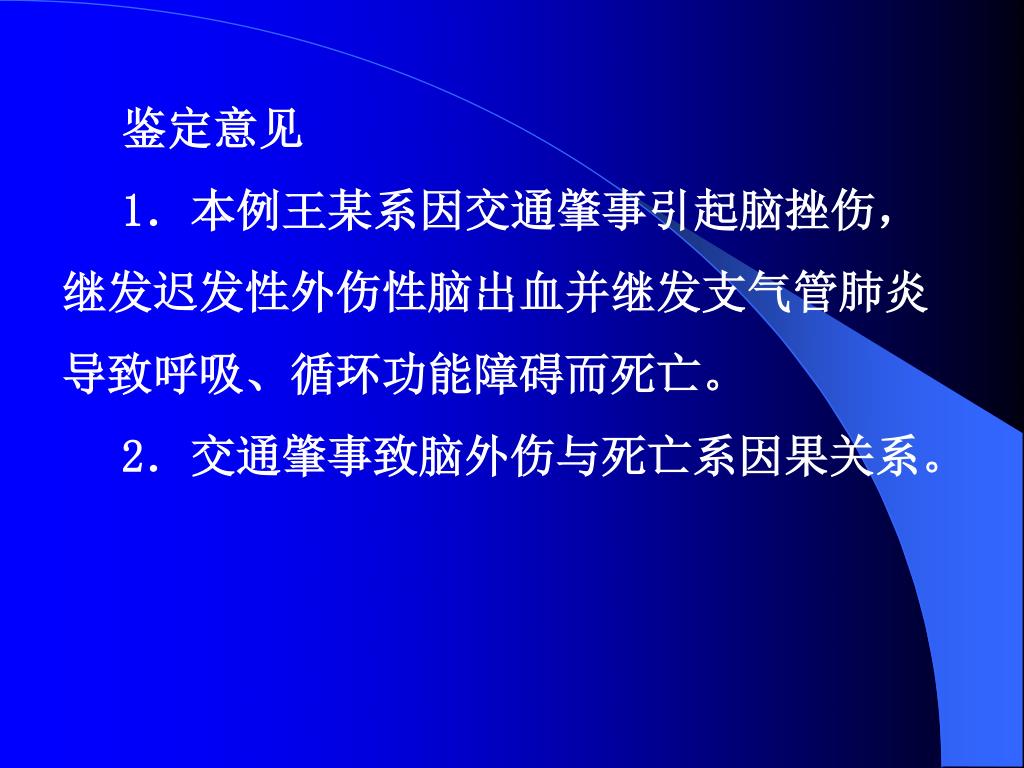 鉴定意见

1．本例王某系因交通肇事引起脑挫伤，继发迟发性外伤性脑出血并继发支气管肺炎导致呼吸、循环功能障碍而死亡。

2．交通肇事致脑外伤与死亡系因果关系。